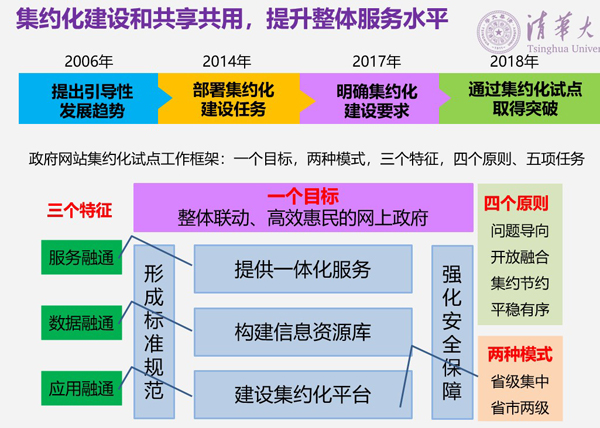 集约化建设和共享共用，提升整体服务水平

清華大 Tsinghua Univer

2006年
提出引导性发展趋势

2014年
部署集约化建设任务

2017年
明确集约化建设要求

2018年
通过集约化试点取得突破

政府网站集约化试点工作框架：一个目标，两种模式，三个特征，四个原则、五项任务

三个特征
服务融通
数据融通
应用融通

一个目标
整体联动、高效惠民的网上政府

形成标准规范

提供一体化服务
构建信息资源库
建设集约化平台

强化安全保障

四个原则
问题导向
开放融合
集约节约
平稳有序

两种模式
省级集中
省市两级